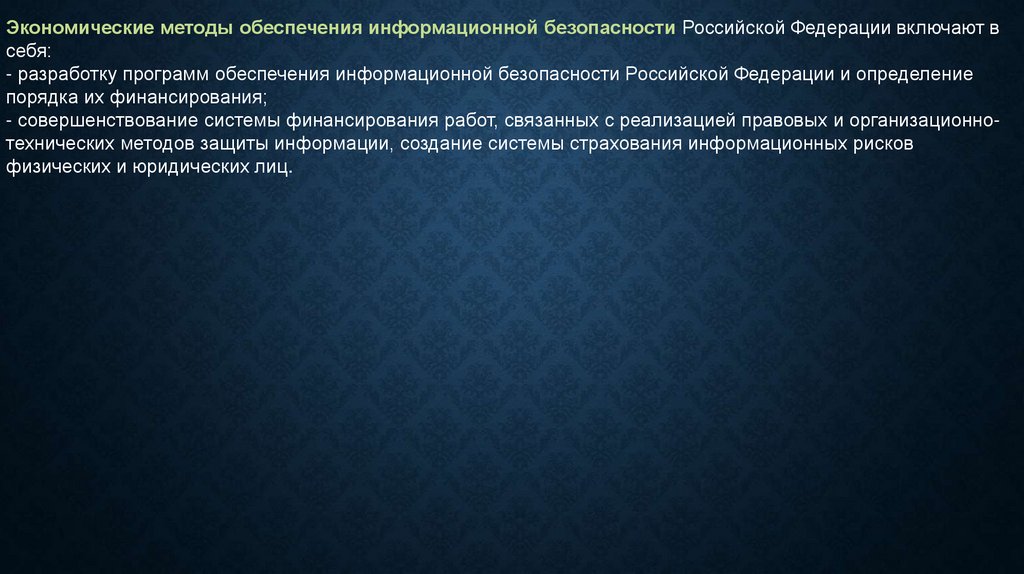 Экономические методы обеспечения информационной безопасности Российской Федерации включают в себя:
- разработку программ обеспечения информационной безопасности Российской Федерации и определение порядка их финансирования;
- совершенствование системы финансирования работ, связанных с реализацией правовых и организационно-технических методов защиты информации, создание системы страхования информационных рисков физических и юридических лиц.